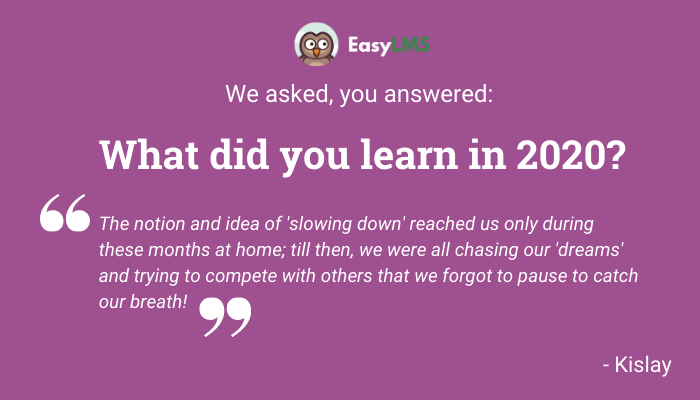 EasyLMS

We asked, you answered:

What did you learn in 2020?

“The notion and idea of 'slowing down' reached us only during these months at home; till then, we were all chasing our 'dreams' and trying to compete with others that we forgot to pause to catch our breath!”

- Kislay